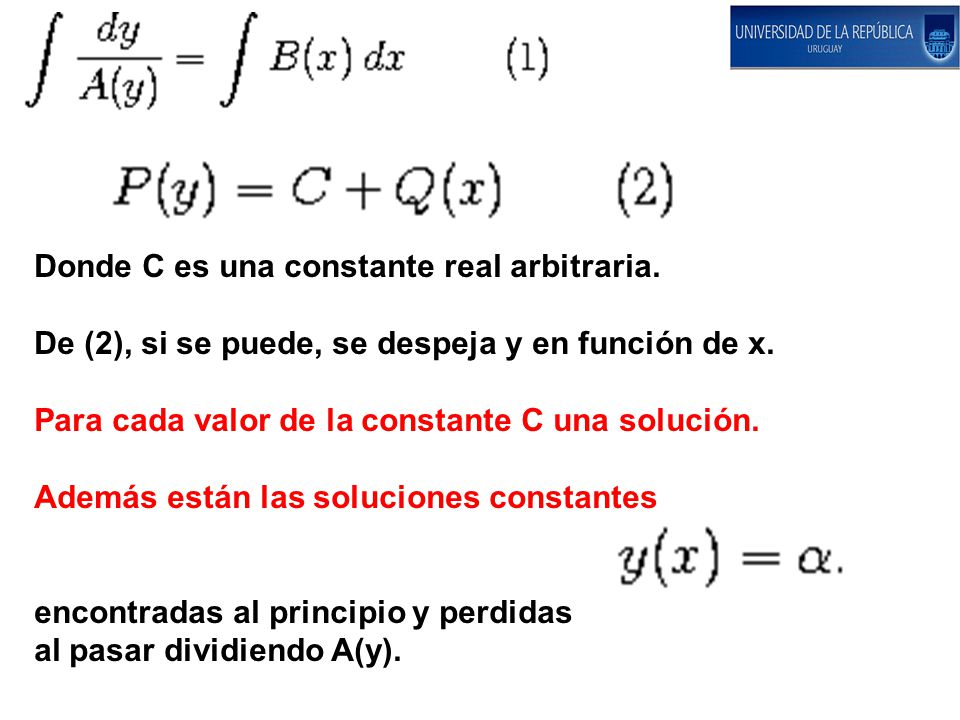 $\int \frac{dy}{A(y)} = \int B(x)\,dx \qquad (1)$

UNIVERSIDAD DE LA REPÚBLICA
URUGUAY

$P(y) = C + Q(x) \qquad (2)$

Donde C es una constante real arbitraria.

De (2), si se puede, se despeja y en función de x.

Para cada valor de la constante C una solución.

Además están las soluciones constantes

$y(x) = \alpha.$

encontradas al principio y perdidas al pasar dividiendo A(y).